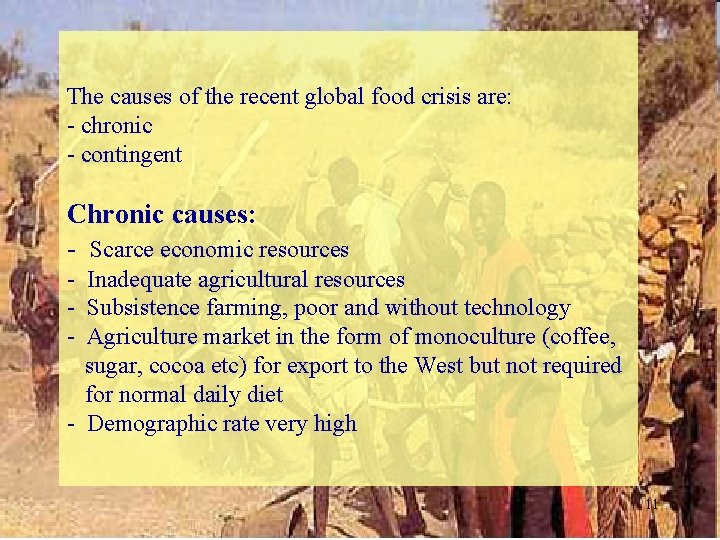 The causes of the recent global food crisis are:
- chronic
- contingent

Chronic causes:
- Scarce economic resources
- Inadequate agricultural resources
- Subsistence farming, poor and without technology
- Agriculture market in the form of monoculture (coffee, sugar, cocoa etc) for export to the West but not required for normal daily diet
- Demographic rate very high

11